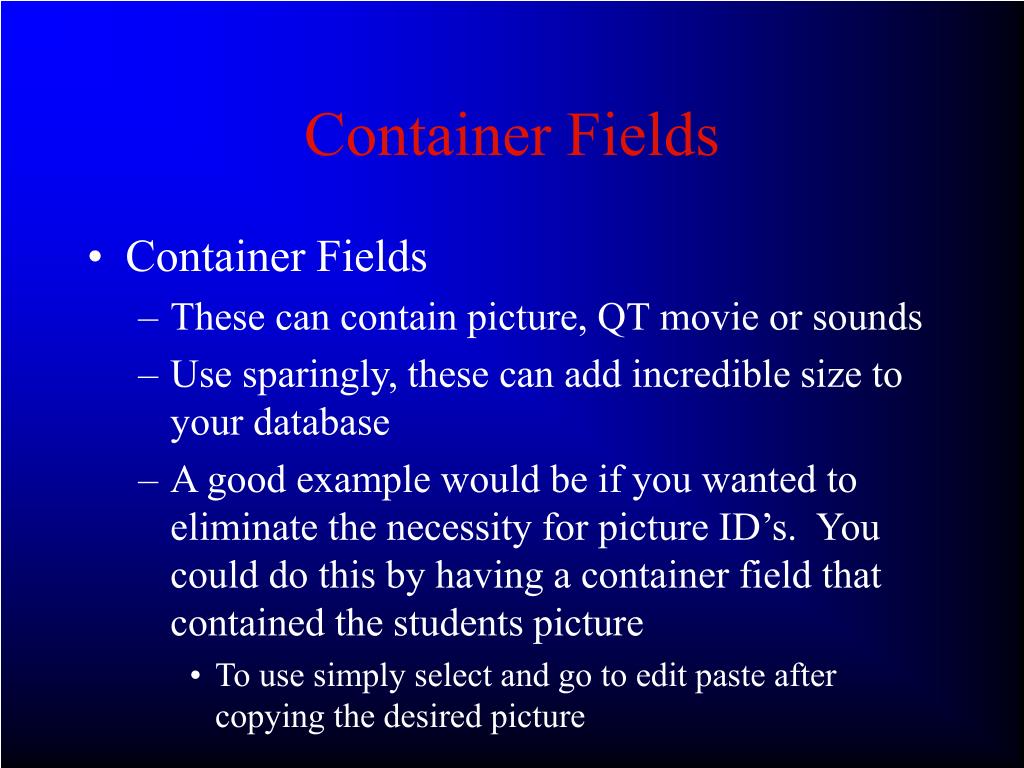 Container Fields

• Container Fields
– These can contain picture, QT movie or sounds
– Use sparingly, these can add incredible size to your database
– A good example would be if you wanted to eliminate the necessity for picture ID’s. You could do this by having a container field that contained the students picture
• To use simply select and go to edit paste after copying the desired picture